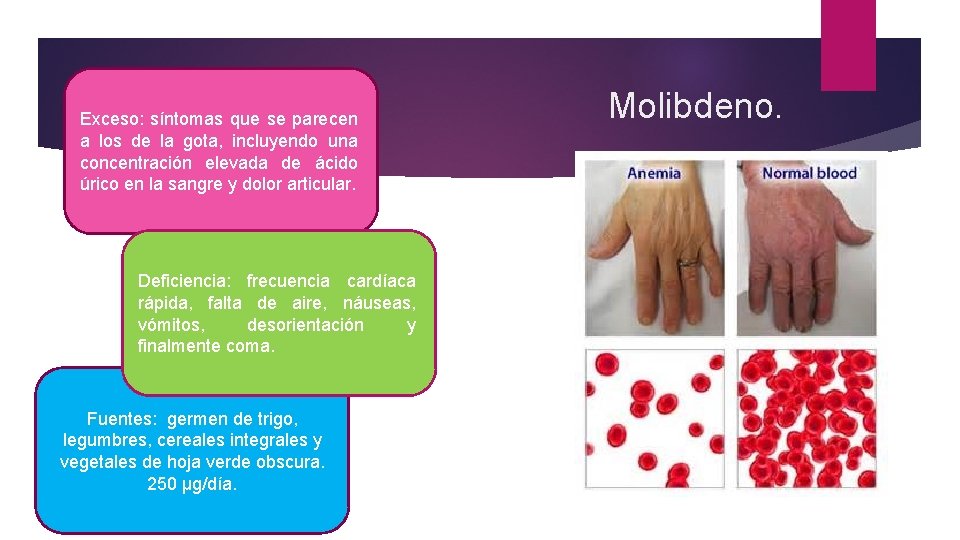 Molibdeno.

Exceso: síntomas que se parecen a los de la gota, incluyendo una concentración elevada de ácido úrico en la sangre y dolor articular.

Deficiencia: frecuencia cardíaca rápida, falta de aire, náuseas, vómitos, desorientación y finalmente coma.

Fuentes: germen de trigo, legumbres, cereales integrales y vegetales de hoja verde obscura. 250 µg/día.

Anemia

Normal blood